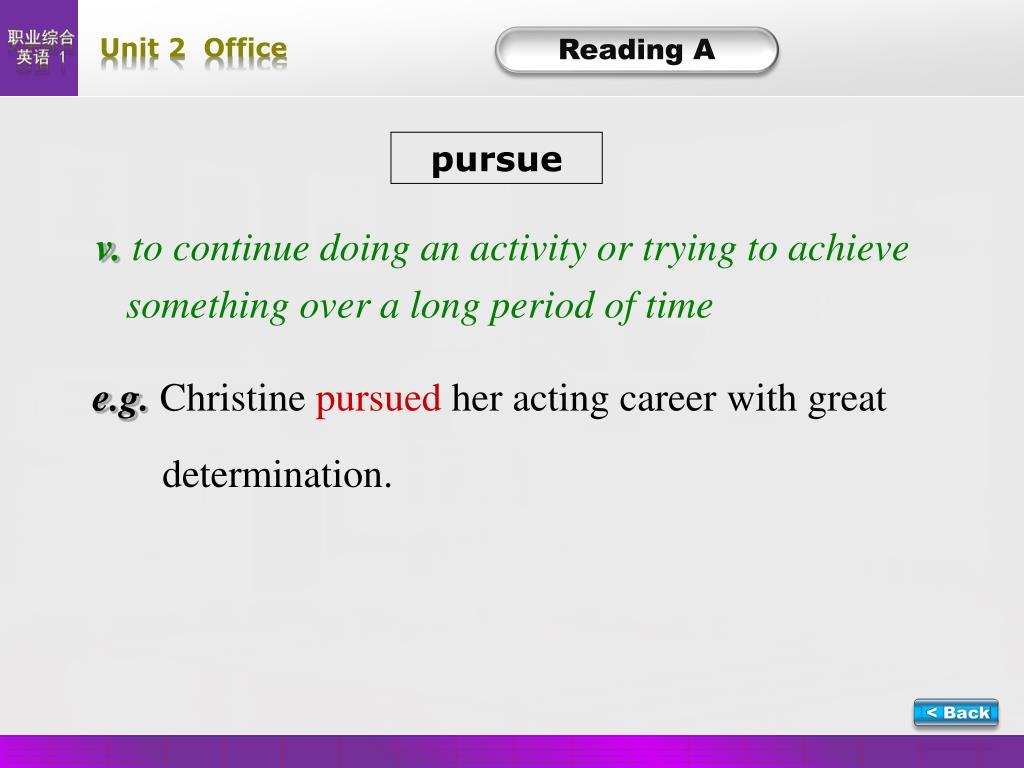 职业综合英语 1

Unit 2 Office

Reading A

pursue

v. to continue doing an activity or trying to achieve something over a long period of time

e.g. Christine pursued her acting career with great determination.

< Back